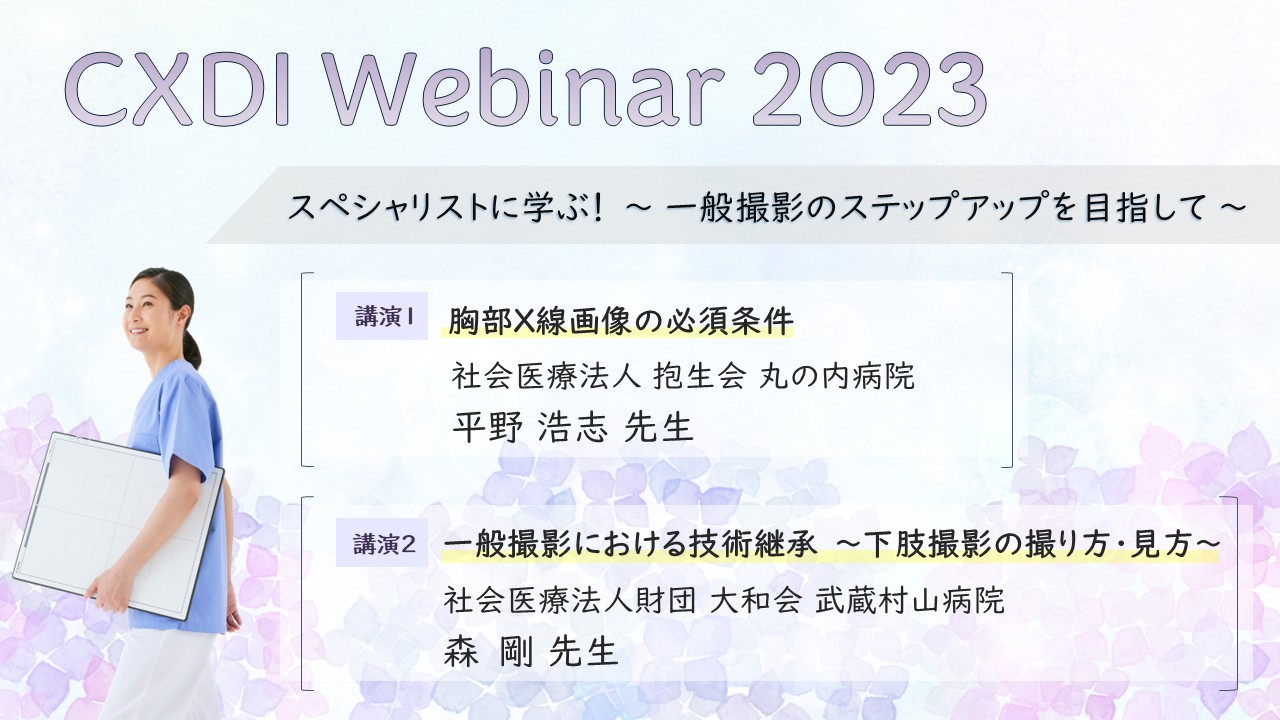 CXDI Webinar 2023

スペシャリストに学ぶ！ ～ 一般撮影のステップアップを目指して ～

講演1 胸部X線画像の必須条件
社会医療法人 抱生会 丸の内病院
平野 浩志 先生

講演2 一般撮影における技術継承 ～下肢撮影の撮り方・見方～
社会医療法人財団 大和会 武蔵村山病院
森 剛 先生